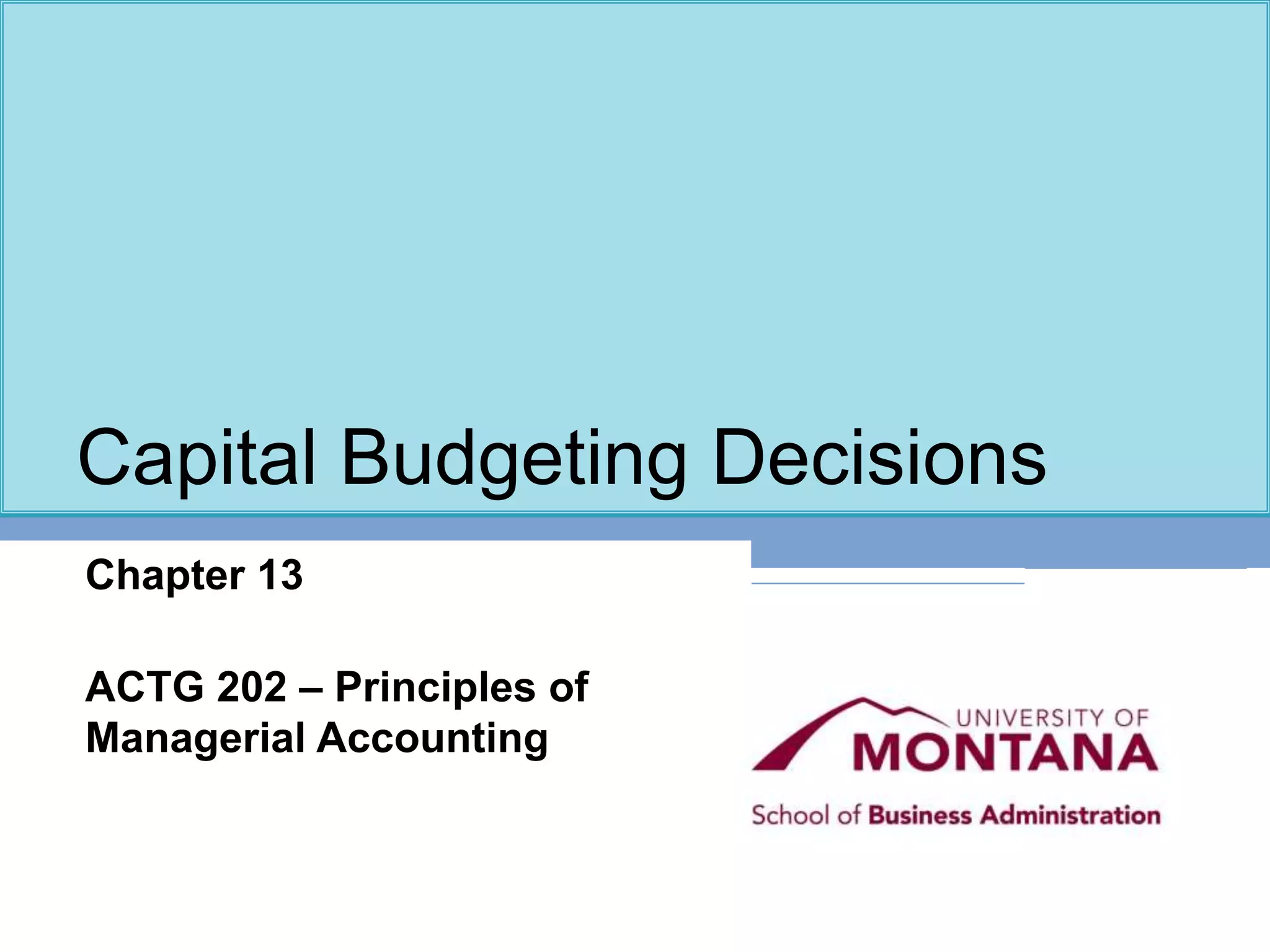 Capital Budgeting Decisions

Chapter 13

ACTG 202 – Principles of Managerial Accounting

UNIVERSITY OF
MONTANA
School of Business Administration